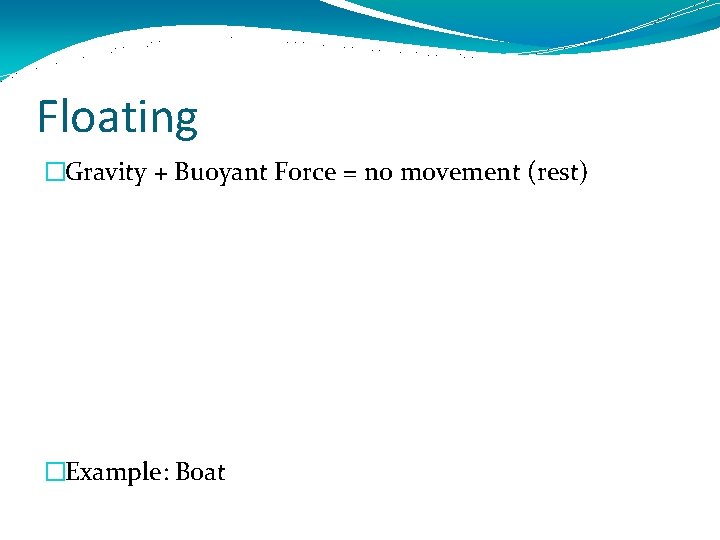 Floating

□Gravity + Buoyant Force = no movement (rest)

□Example: Boat